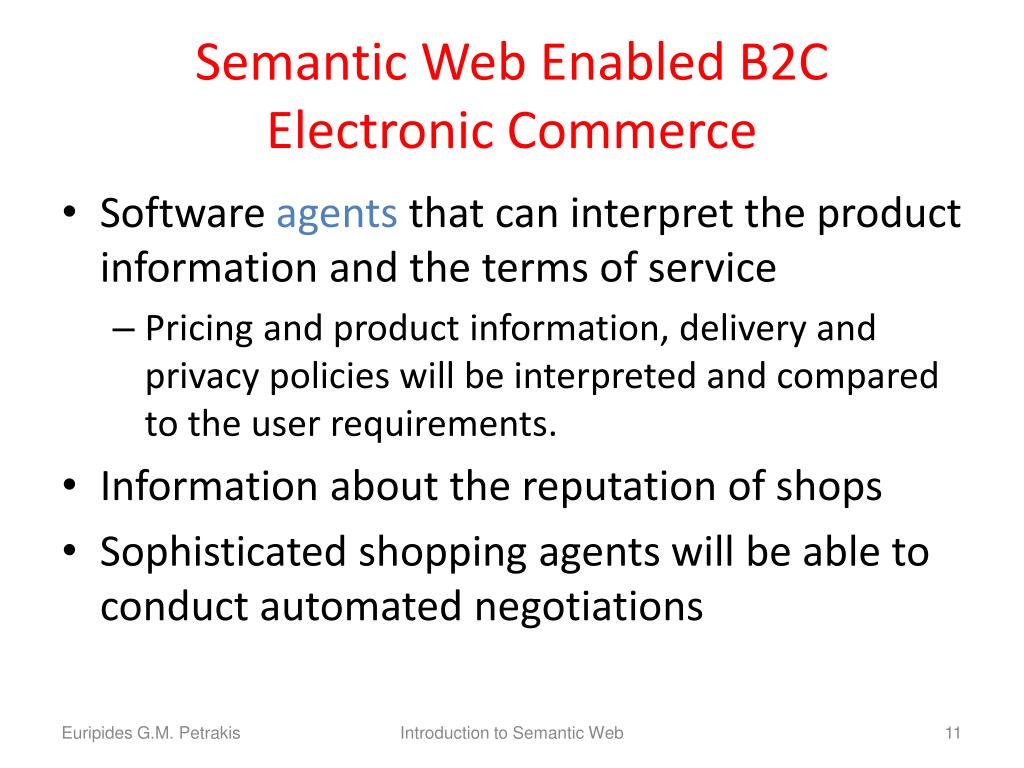 Semantic Web Enabled B2C Electronic Commerce

• Software agents that can interpret the product information and the terms of service

– Pricing and product information, delivery and privacy policies will be interpreted and compared to the user requirements.

• Information about the reputation of shops

• Sophisticated shopping agents will be able to conduct automated negotiations

Euripides G.M. Petrakis

Introduction to Semantic Web

11